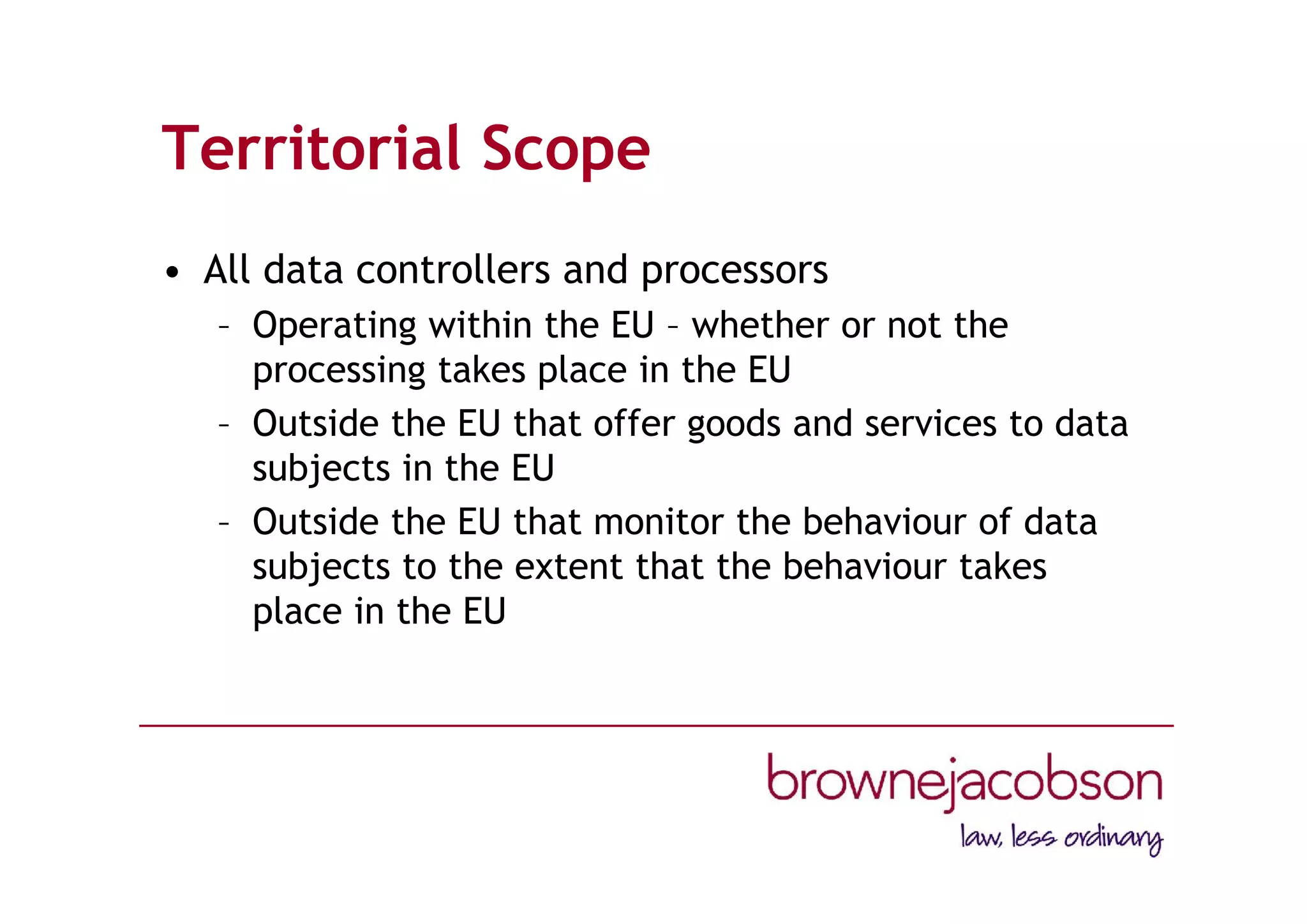 Territorial Scope

• All data controllers and processors
  – Operating within the EU – whether or not the processing takes place in the EU
  – Outside the EU that offer goods and services to data subjects in the EU
  – Outside the EU that monitor the behaviour of data subjects to the extent that the behaviour takes place in the EU

brownejacobson
law, less ordinary